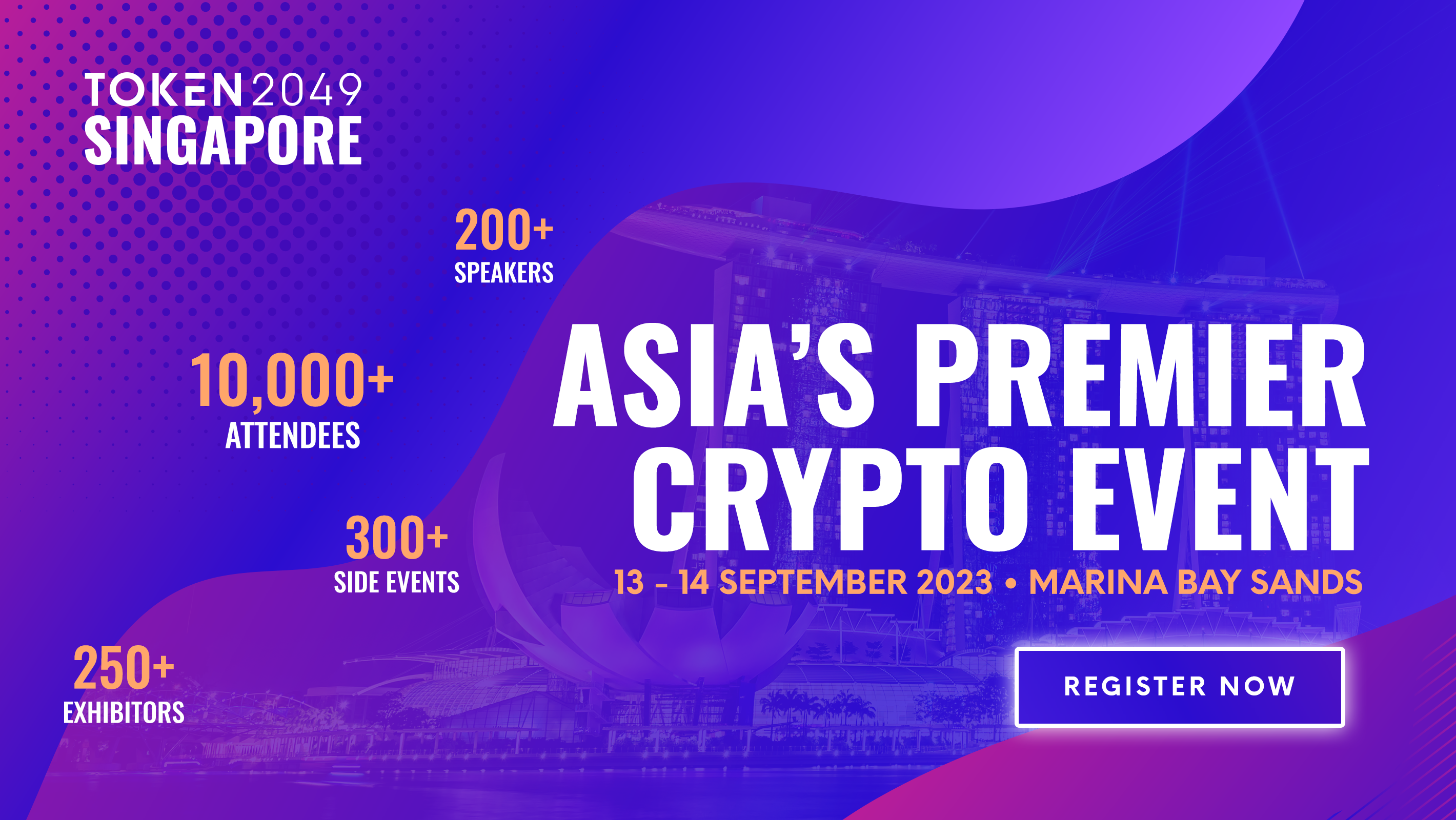 TOKEN2049
SINGAPORE

200+
SPEAKERS

10,000+
ATTENDEES

300+
SIDE EVENTS

250+
EXHIBITORS

ASIA'S PREMIER CRYPTO EVENT

13 - 14 SEPTEMBER 2023 • MARINA BAY SANDS

REGISTER NOW